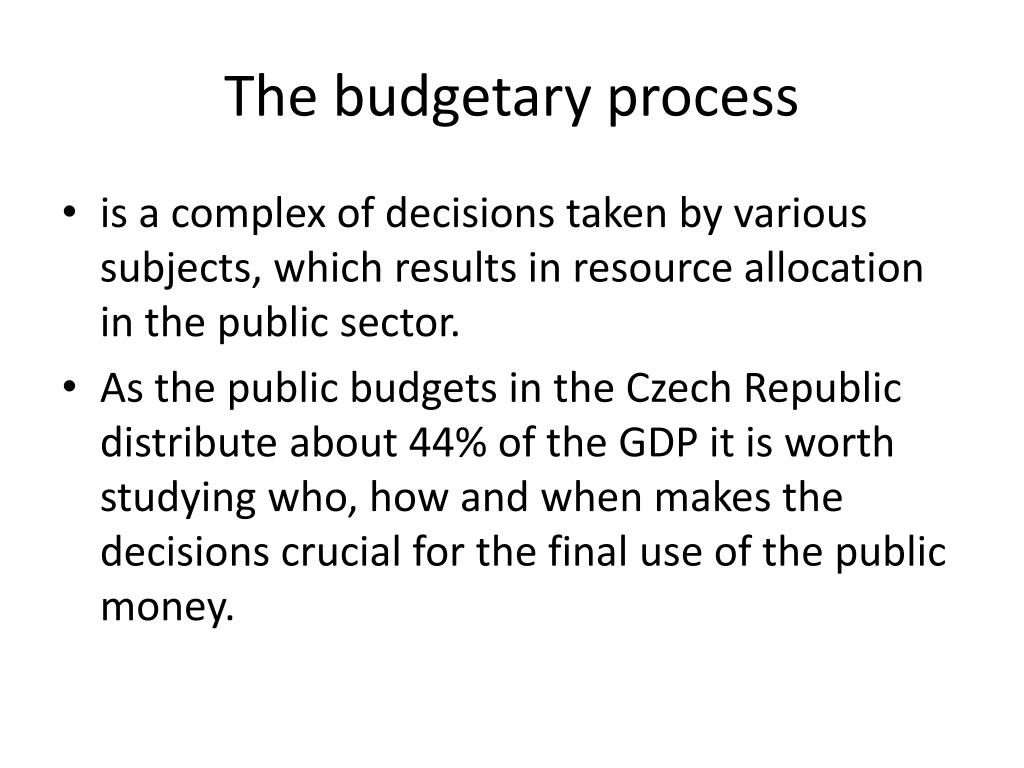 The budgetary process

• is a complex of decisions taken by various subjects, which results in resource allocation in the public sector.

• As the public budgets in the Czech Republic distribute about 44% of the GDP it is worth studying who, how and when makes the decisions crucial for the final use of the public money.